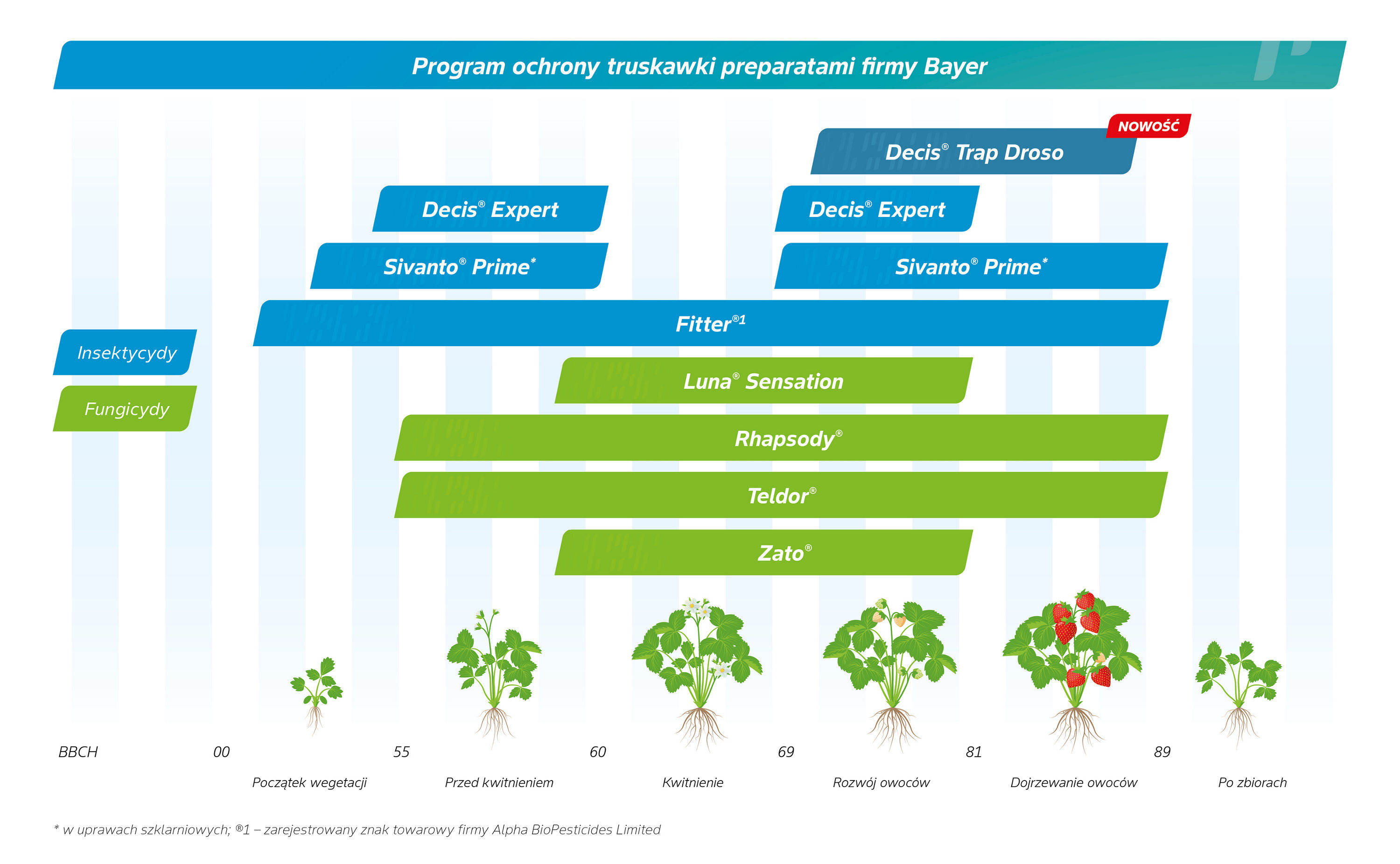 Program ochrony truskawki preparatami firmy Bayer

NOWOŚĆ

Decis® Trap Droso

Decis® Expert

Decis® Expert

Sivanto® Prime*

Sivanto® Prime*

Fitter®1

Insektycydy

Fungicydy

Luna® Sensation

Rhapsody®

Teldor®

Zato®

BBCH 00 55 60 69 81 89

Początek wegetacji

Przed kwitnieniem

Kwitnienie

Rozwój owoców

Dojrzewanie owoców

Po zbiorach

* w uprawach szklarniowych; ®1 – zarejestrowany znak towarowy firmy Alpha BioPesticides Limited